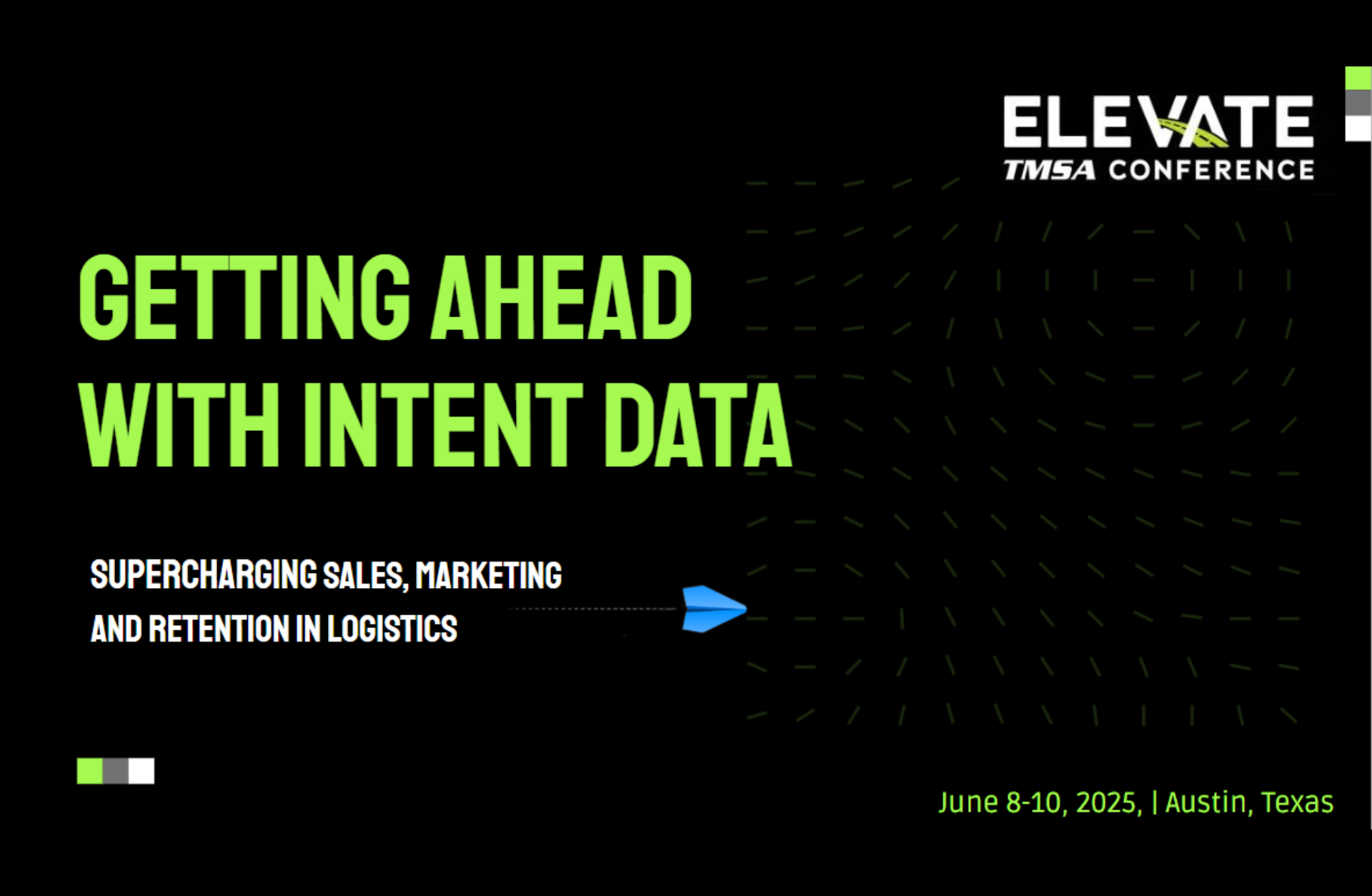 ELEVATE
TMSA CONFERENCE

GETTING AHEAD WITH INTENT DATA

SUPERCHARGING SALES, MARKETING AND RETENTION IN LOGISTICS

June 8-10, 2025, | Austin, Texas